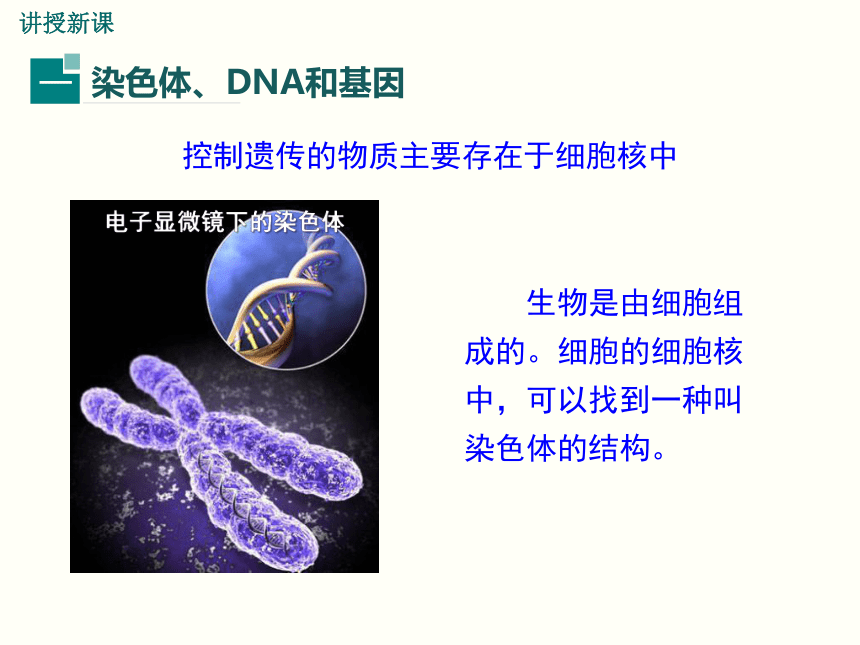 讲授新课

一 染色体、DNA和基因

控制遗传的物质主要存在于细胞核中

电子显微镜下的染色体

生物是由细胞组成的。细胞的细胞核中，可以找到一种叫染色体的结构。